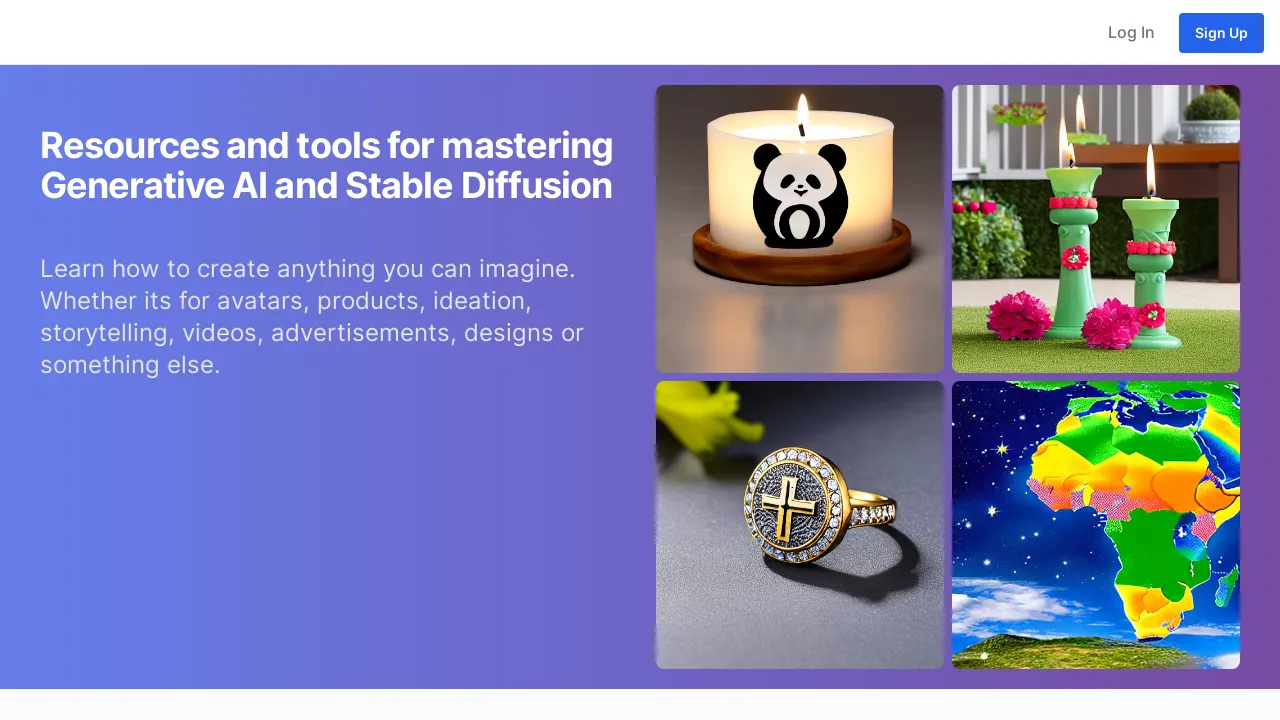 Log In

Sign Up

Resources and tools for mastering Generative AI and Stable Diffusion

Learn how to create anything you can imagine. Whether its for avatars, products, ideation, storytelling, videos, advertisements, designs or something else.